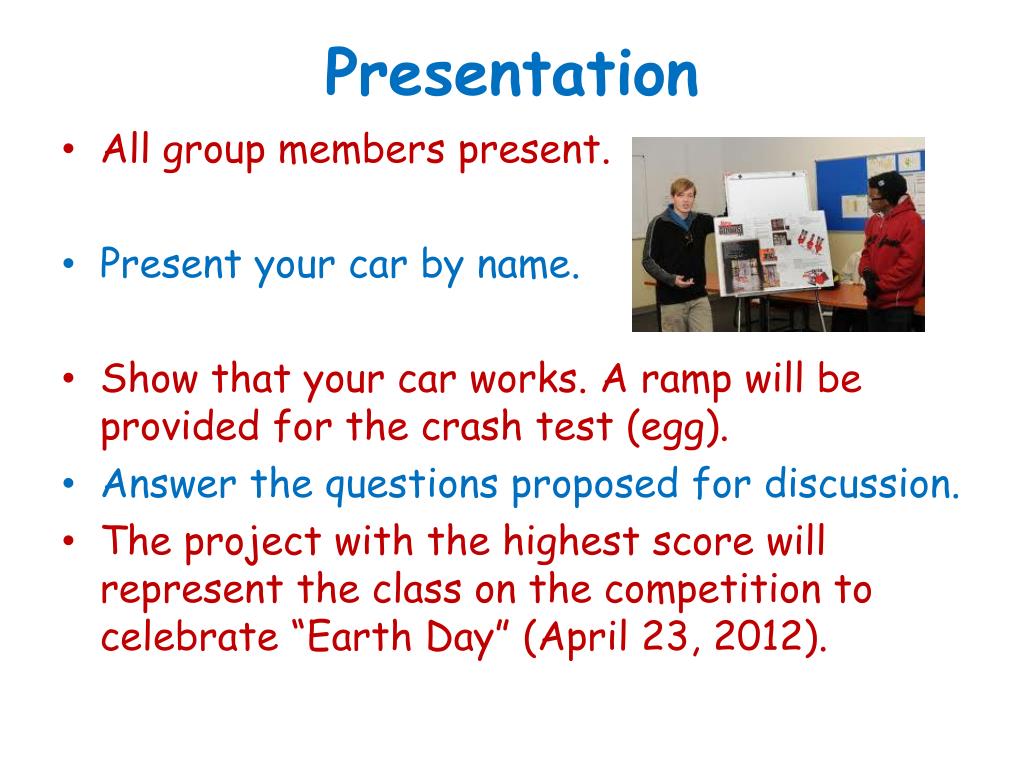 Presentation

• All group members present.

• Present your car by name.

• Show that your car works. A ramp will be provided for the crash test (egg).
• Answer the questions proposed for discussion.
• The project with the highest score will represent the class on the competition to celebrate “Earth Day” (April 23, 2012).